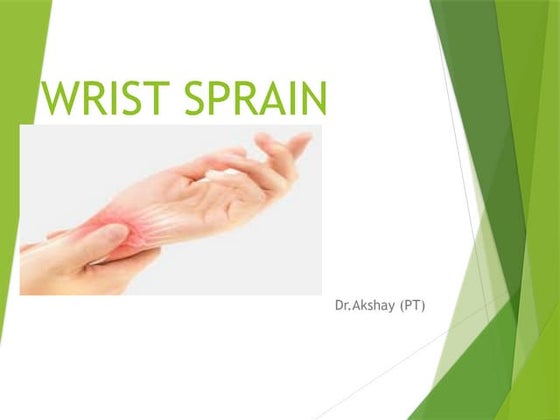 WRIST SPRAIN

Dr.Akshay (PT)